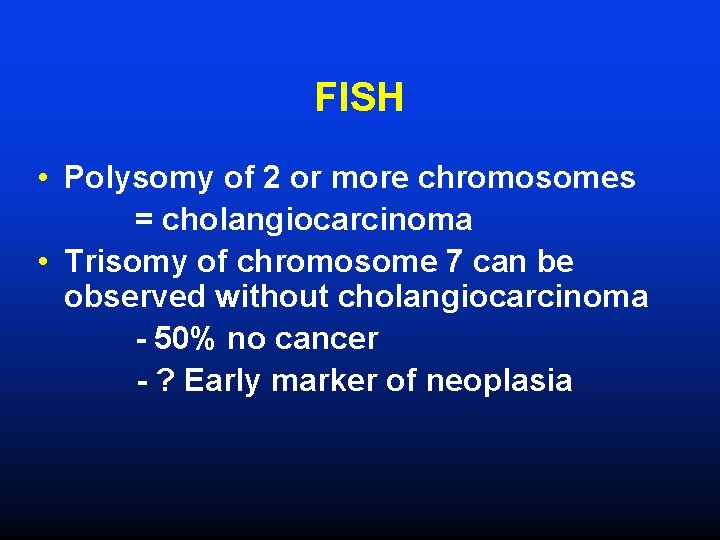 FISH

• Polysomy of 2 or more chromosomes
= cholangiocarcinoma

• Trisomy of chromosome 7 can be observed without cholangiocarcinoma
- 50% no cancer
- ? Early marker of neoplasia